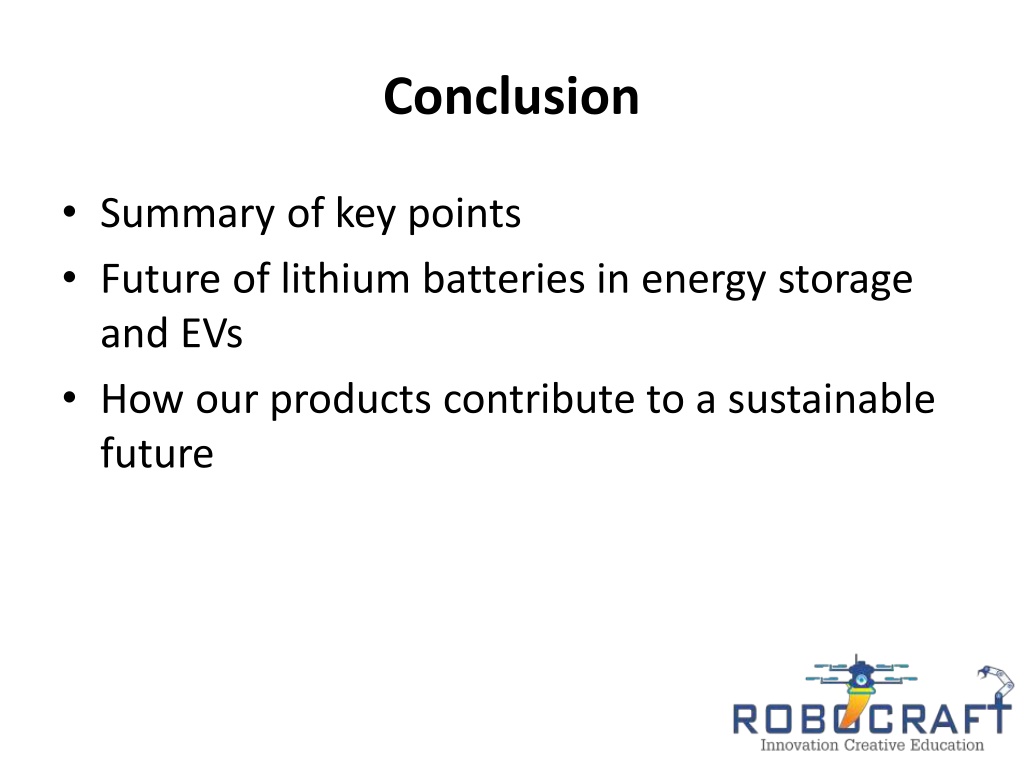 Conclusion

• Summary of key points
• Future of lithium batteries in energy storage and EVs
• How our products contribute to a sustainable future

ROBOCRAFT
Innovation Creative Education